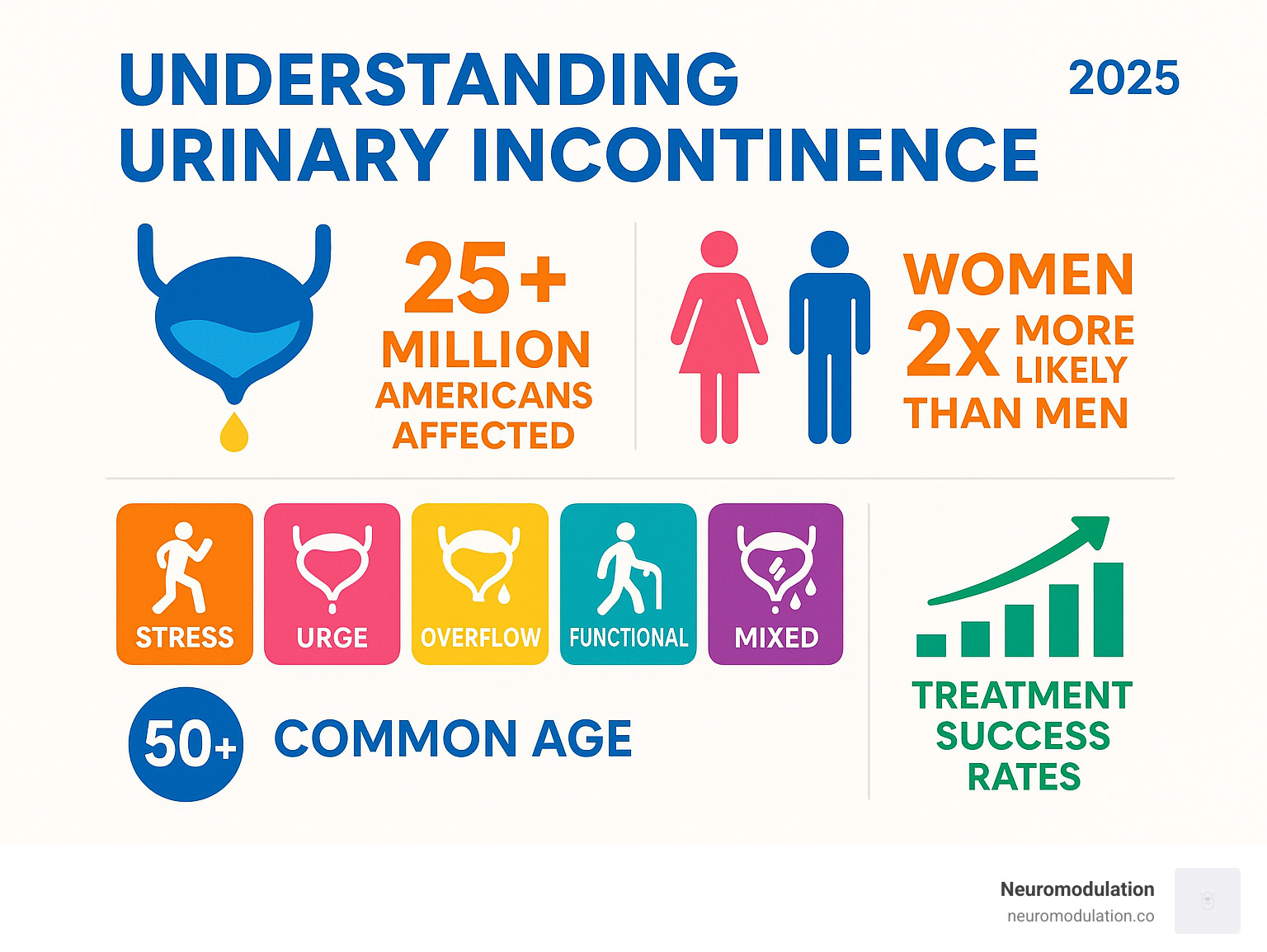 UNDERSTANDING URINARY INCONTINENCE

2025

25+ MILLION AMERICANS AFFECTED

WOMEN 2x MORE LIKELY THAN MEN

STRESS

URGE

OVERFLOW

FUNCTIONAL

MIXED

50+ COMMON AGE

TREATMENT SUCCESS RATES

Neuromodulation
neuromodulation.co